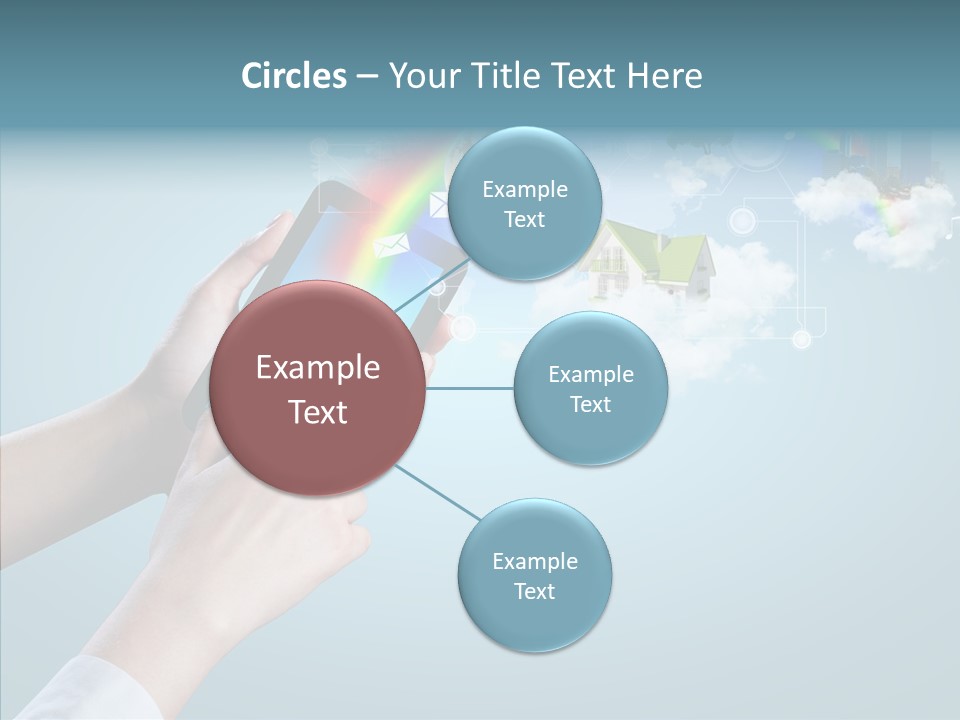 Circles – Your Title Text Here

Example Text

Example Text

Example Text

Example Text